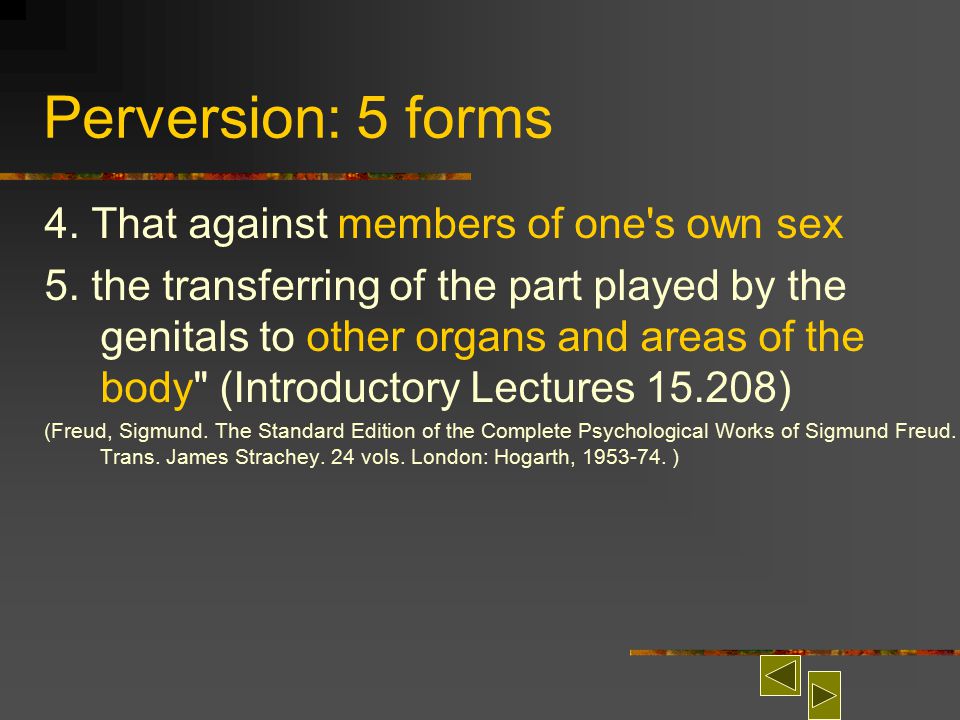 Perversion: 5 forms

4. That against members of one's own sex

5. the transferring of the part played by the genitals to other organs and areas of the body" (Introductory Lectures 15.208)

(Freud, Sigmund. The Standard Edition of the Complete Psychological Works of Sigmund Freud. Trans. James Strachey. 24 vols. London: Hogarth, 1953-74. )